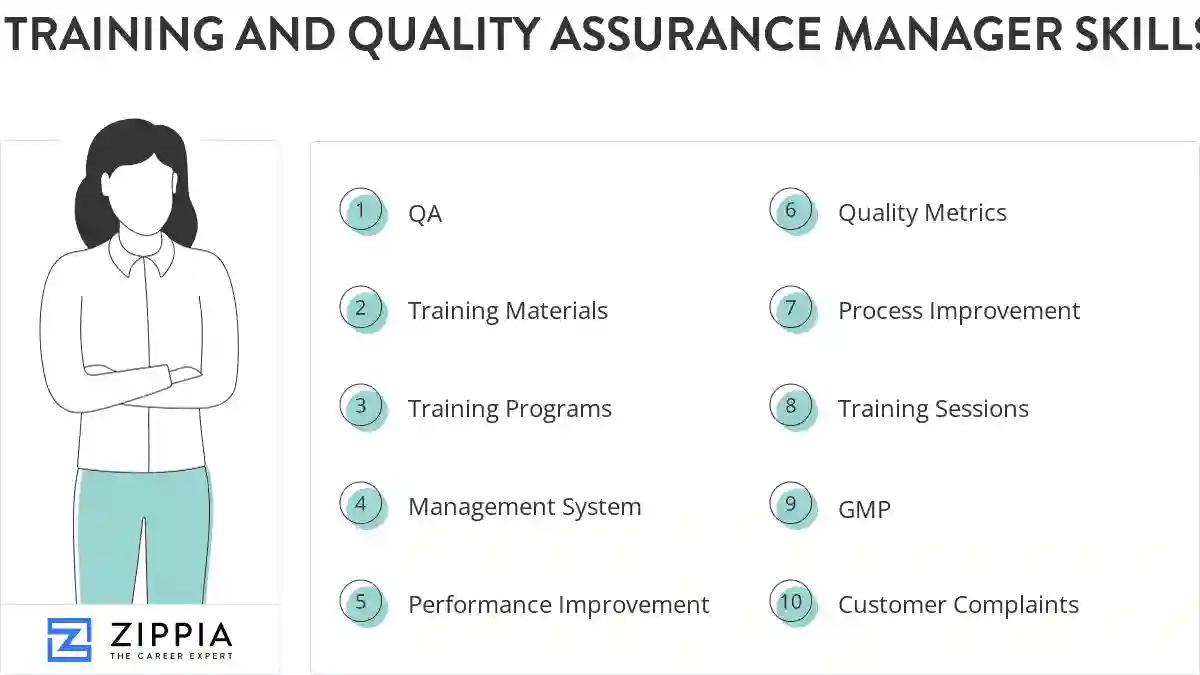 TRAINING AND QUALITY ASSURANCE MANAGER SKILLS

1 QA
2 Training Materials
3 Training Programs
4 Management System
5 Performance Improvement

6 Quality Metrics
7 Process Improvement
8 Training Sessions
9 GMP
10 Customer Complaints

ZIPPIA
THE CAREER EXPERT